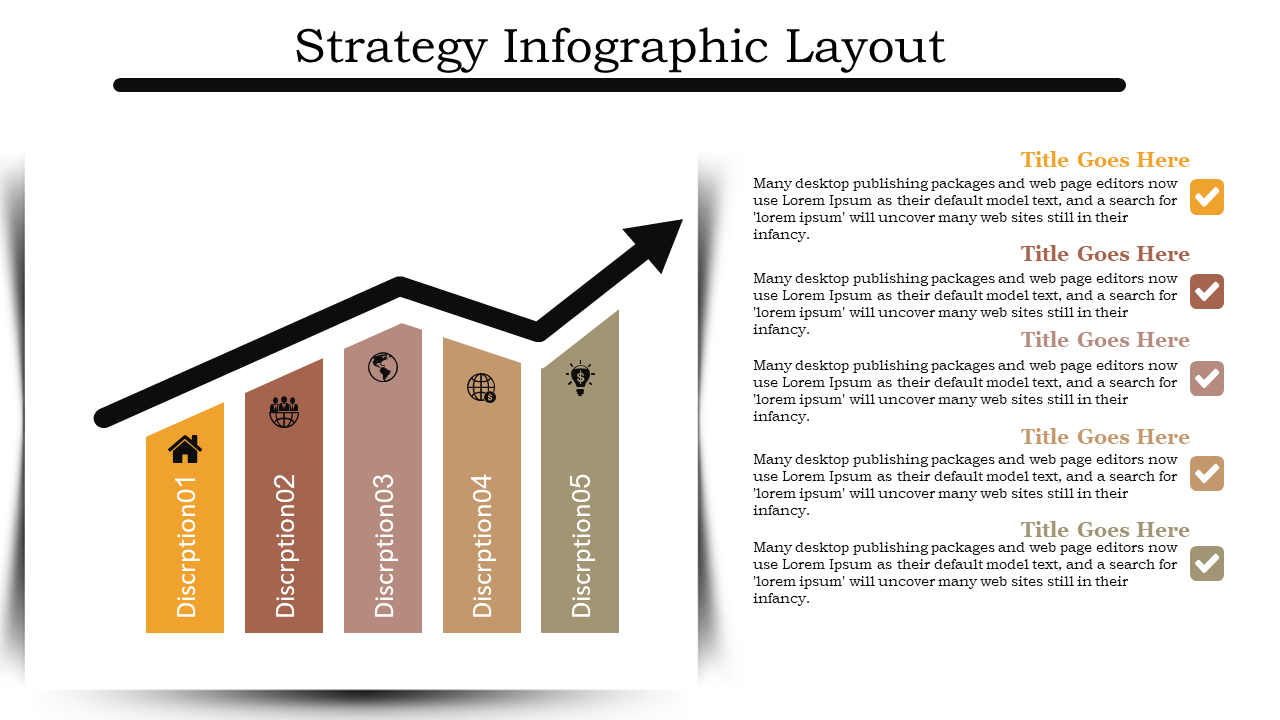 Strategy Infographic Layout

Discrption01

Discrption02

Discrption03

Discrption04

Discrption05

Title Goes Here

Many desktop publishing packages and web page editors now use Lorem Ipsum as their default model text, and a search for 'lorem ipsum' will uncover many web sites still in their infancy.

Title Goes Here

Many desktop publishing packages and web page editors now use Lorem Ipsum as their default model text, and a search for 'lorem ipsum' will uncover many web sites still in their infancy.

Title Goes Here

Many desktop publishing packages and web page editors now use Lorem Ipsum as their default model text, and a search for 'lorem ipsum' will uncover many web sites still in their infancy.

Title Goes Here

Many desktop publishing packages and web page editors now use Lorem Ipsum as their default model text, and a search for 'lorem ipsum' will uncover many web sites still in their infancy.

Title Goes Here

Many desktop publishing packages and web page editors now use Lorem Ipsum as their default model text, and a search for 'lorem ipsum' will uncover many web sites still in their infancy.